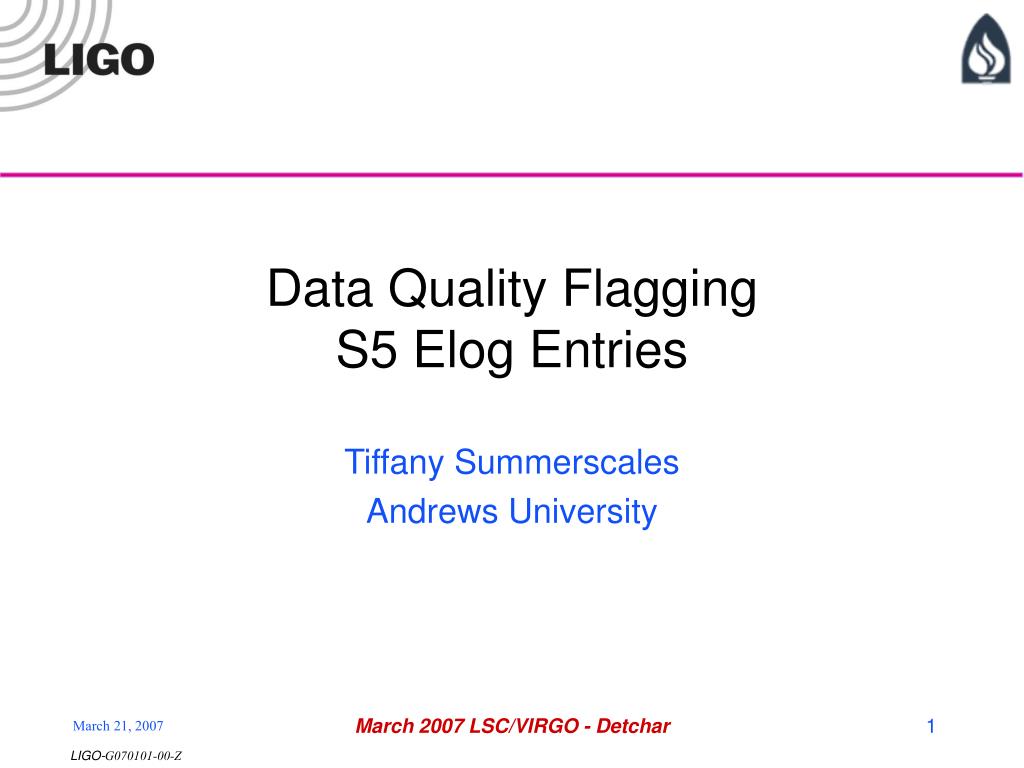 LIGO

Data Quality Flagging
S5 Elog Entries

Tiffany Summerscales
Andrews University

March 21, 2007

March 2007 LSC/VIRGO - Detchar

1

LIGO-G070101-00-Z